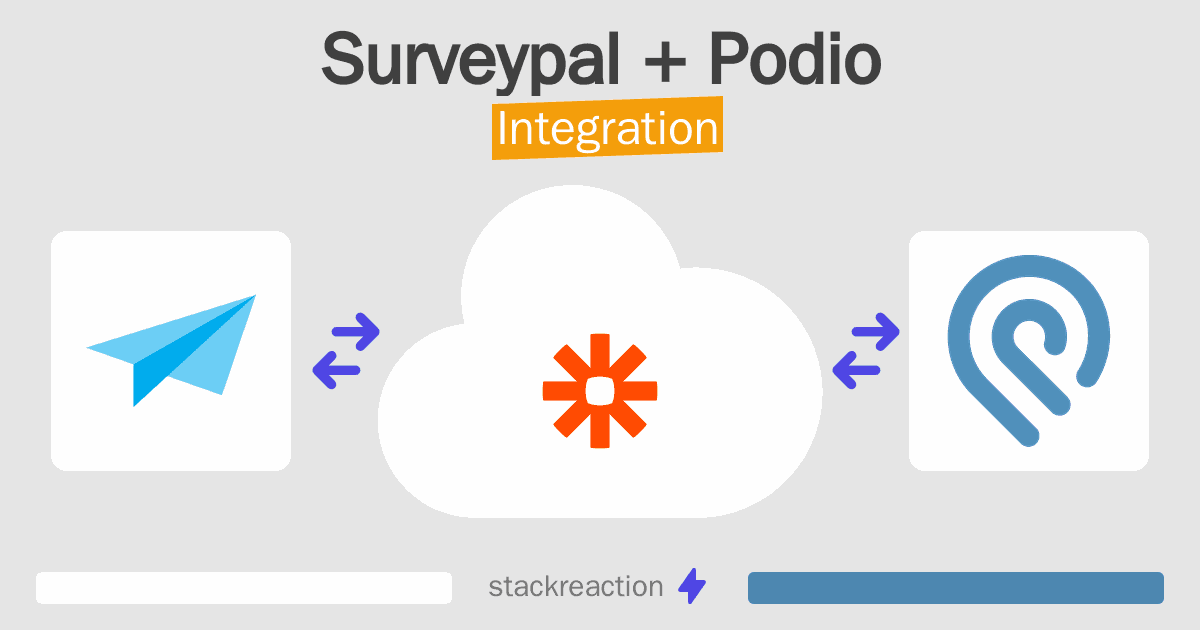 Surveypal + Podio
Integration

stackreaction